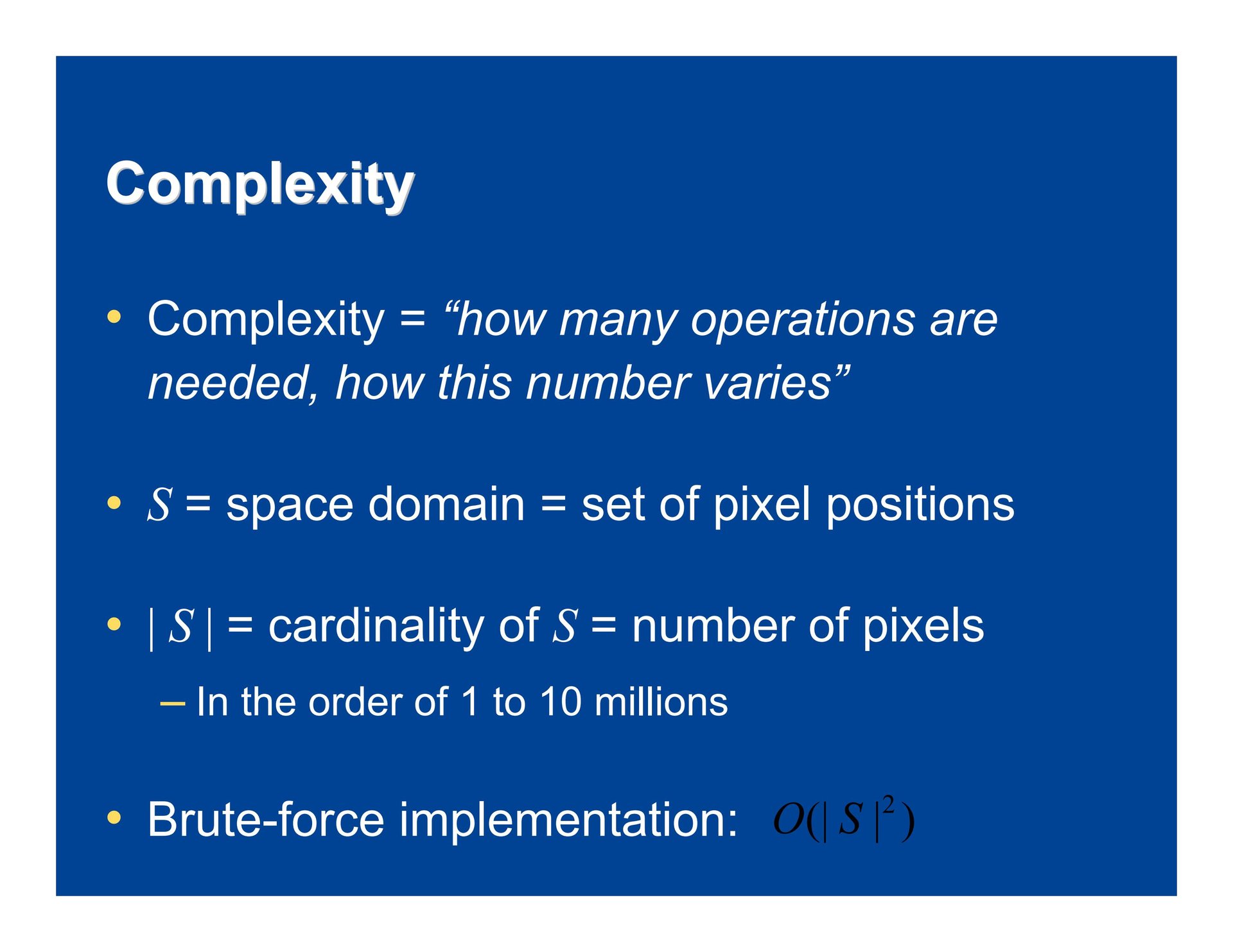 Complexity

• Complexity = “how many operations are needed, how this number varies”

• $S$ = space domain = set of pixel positions

• $|S|$ = cardinality of $S$ = number of pixels

– In the order of 1 to 10 millions

• Brute-force implementation: $O(|S|^2)$